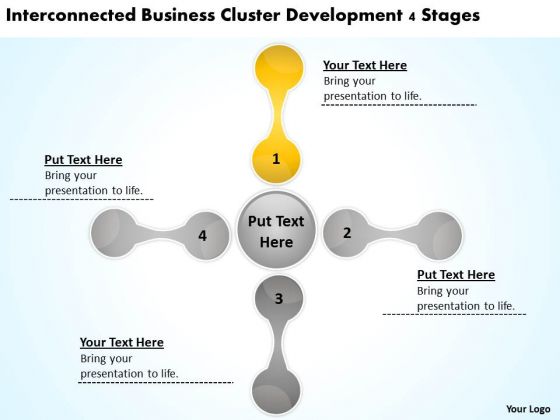 Interconnected Business Cluster Development 4 Stages

Your Text Here
Bring your presentation to life.

1

Put Text Here
Bring your presentation to life.

4

Put Text Here

2

Put Text Here
Bring your presentation to life.

3

Your Text Here
Bring your presentation to life.

Your Logo